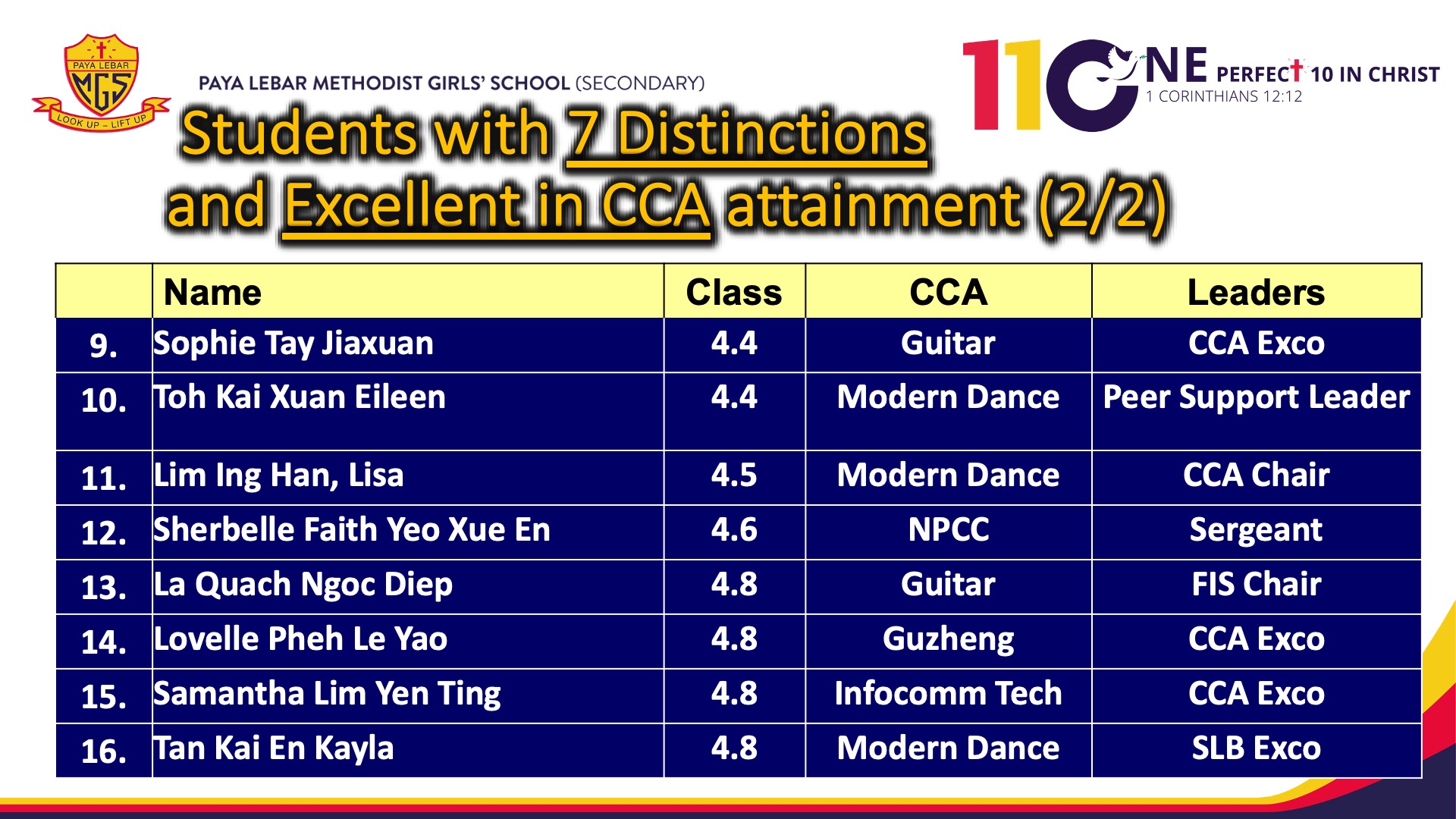 PAYA LEBAR MGS LOOK UP – LIFT UP

PAYA LEBAR METHODIST GIRLS' SCHOOL (SECONDARY)

110NE PERFECT 10 IN CHRIST
1 CORINTHIANS 12:12

Students with 7 Distinctions and Excellent in CCA attainment (2/2)

| | Name | Class | CCA | Leaders |
|---|---|---|---|---|
| 9. | Sophie Tay Jiaxuan | 4.4 | Guitar | CCA Exco |
| 10. | Toh Kai Xuan Eileen | 4.4 | Modern Dance | Peer Support Leader |
| 11. | Lim Ing Han, Lisa | 4.5 | Modern Dance | CCA Chair |
| 12. | Sherbelle Faith Yeo Xue En | 4.6 | NPCC | Sergeant |
| 13. | La Quach Ngoc Diep | 4.8 | Guitar | FIS Chair |
| 14. | Lovelle Pheh Le Yao | 4.8 | Guzheng | CCA Exco |
| 15. | Samantha Lim Yen Ting | 4.8 | Infocomm Tech | CCA Exco |
| 16. | Tan Kai En Kayla | 4.8 | Modern Dance | SLB Exco |